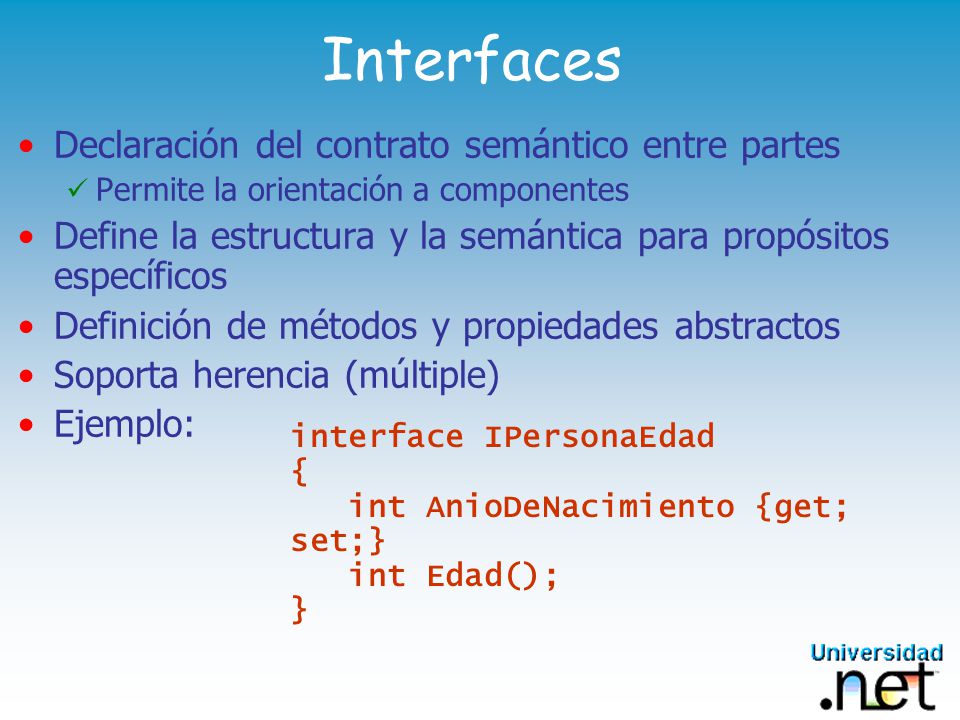 Interfaces

• Declaración del contrato semántico entre partes
✓ Permite la orientación a componentes
• Define la estructura y la semántica para propósitos específicos
• Definición de métodos y propiedades abstractos
• Soporta herencia (múltiple)
• Ejemplo:

interface IPersonaEdad
{
   int AnioDeNacimiento {get; set;}
   int Edad();
}

Universidad .net